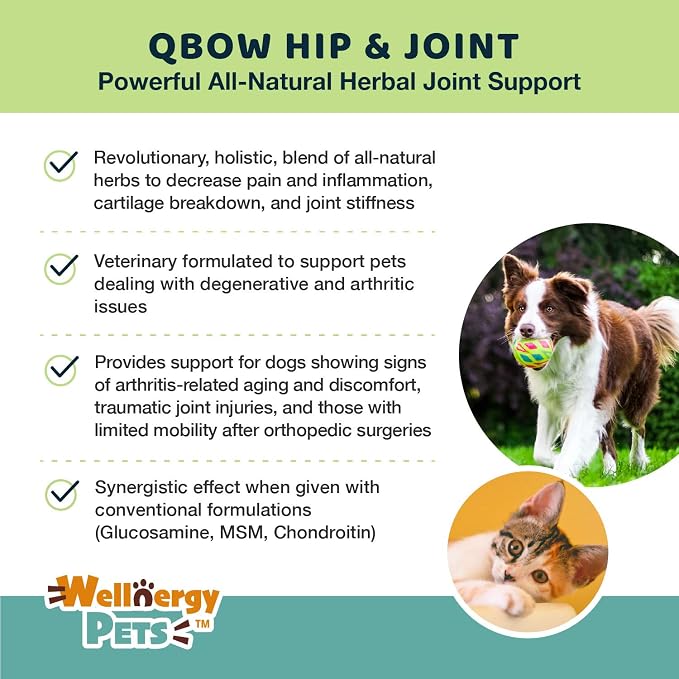 QBOW HIP & JOINT
Powerful All-Natural Herbal Joint Support

Revolutionary, holistic, blend of all-natural herbs to decrease pain and inflammation, cartilage breakdown, and joint stiffness

Veterinary formulated to support pets dealing with degenerative and arthritic issues

Provides support for dogs showing signs of arthritis-related aging and discomfort, traumatic joint injuries, and those with limited mobility after orthopedic surgeries

Synergistic effect when given with conventional formulations (Glucosamine, MSM, Chondroitin)

Wellnergy PETS™